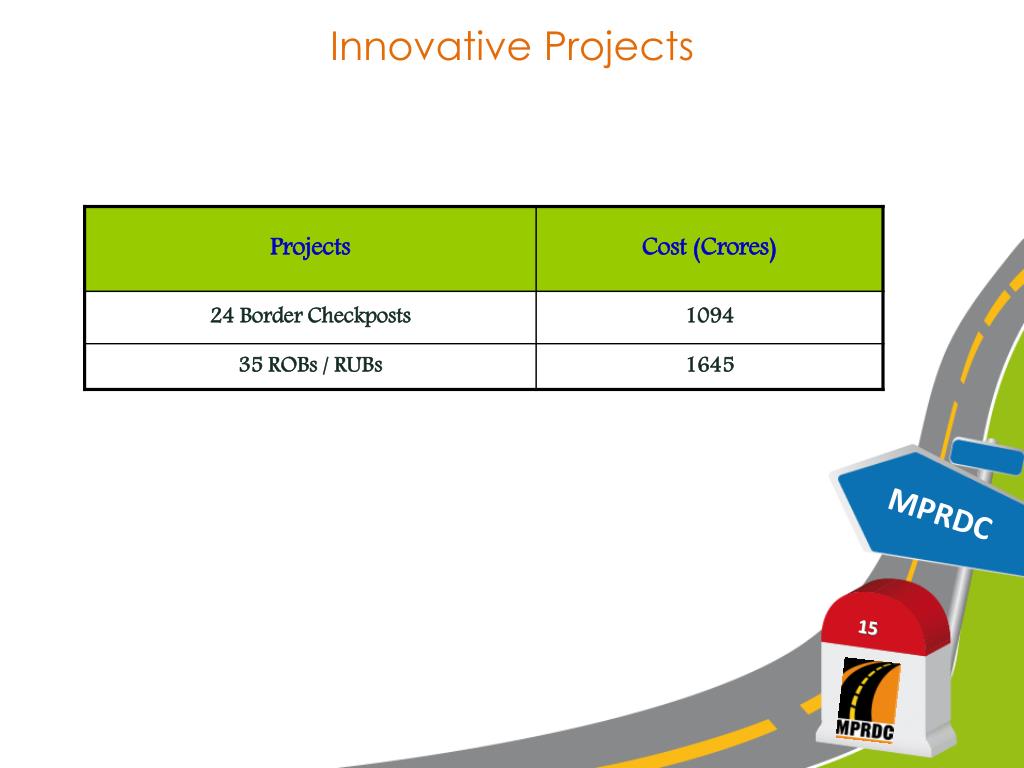 Innovative Projects

| Projects | Cost (Crores) |
|---|---|
| 24 Border Checkposts | 1094 |
| 35 ROBs / RUBs | 1645 |

MPRDC

15

MPRDC